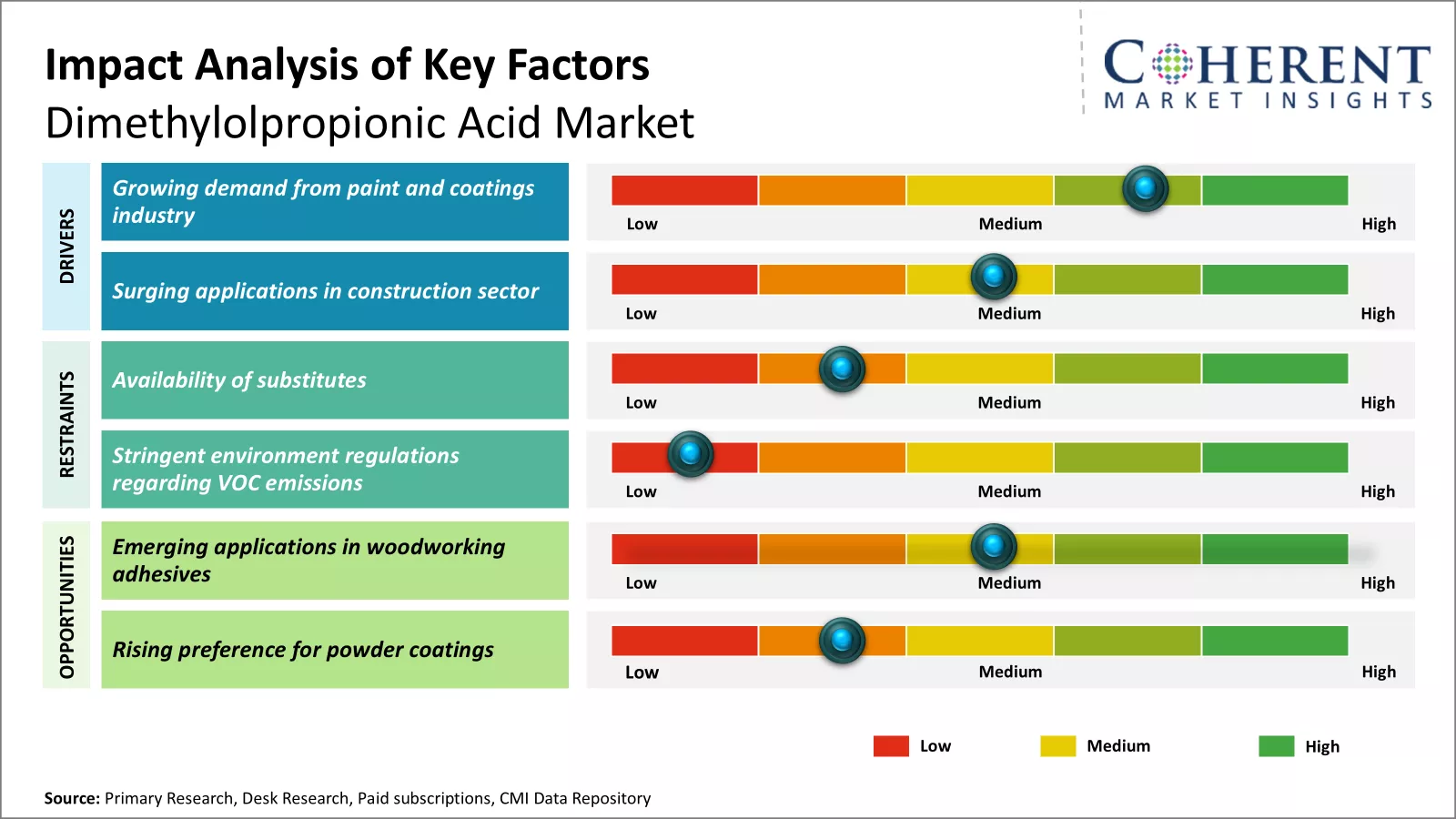 Impact Analysis of Key Factors
Dimethylolpropionic Acid Market

COHERENT
MARKET INSIGHTS

DRIVERS

Growing demand from paint and coatings industry

Low Medium High

Surging applications in construction sector

Low Medium High

RESTRAINTS

Availability of substitutes

Low Medium High

Stringent environment regulations regarding VOC emissions

Low Medium High

OPPORTUNITIES

Emerging applications in woodworking adhesives

Low Medium High

Rising preference for powder coatings

Low Medium High

Low Medium High

Source: Primary Research, Desk Research, Paid subscriptions, CMI Data Repository